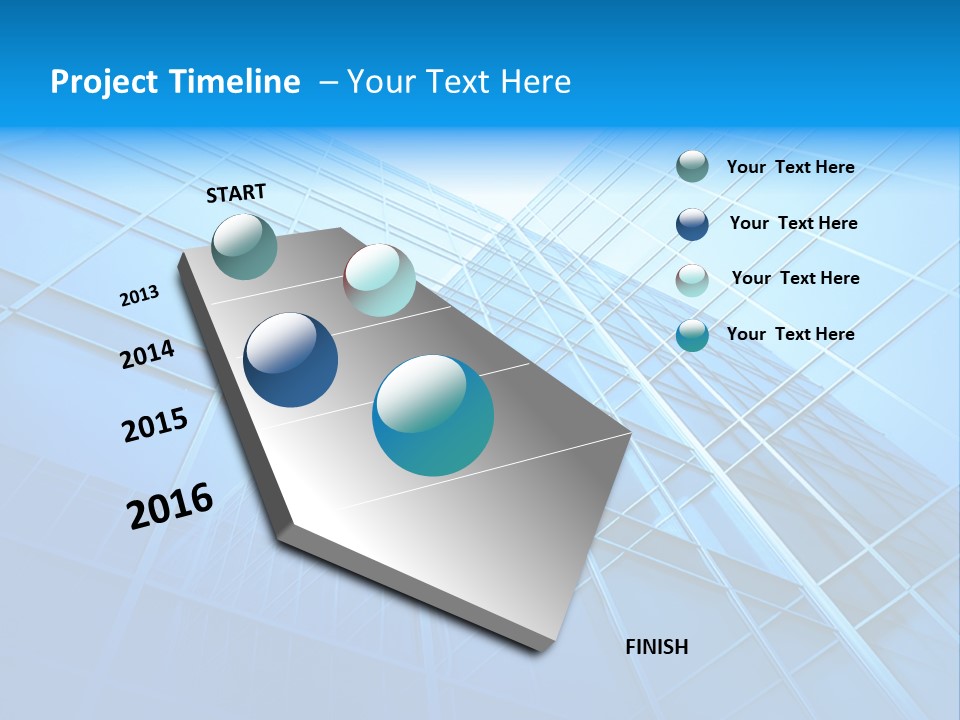 Project Timeline – Your Text Here

START

2013

2014

2015

2016

FINISH

Your Text Here

Your Text Here

Your Text Here

Your Text Here